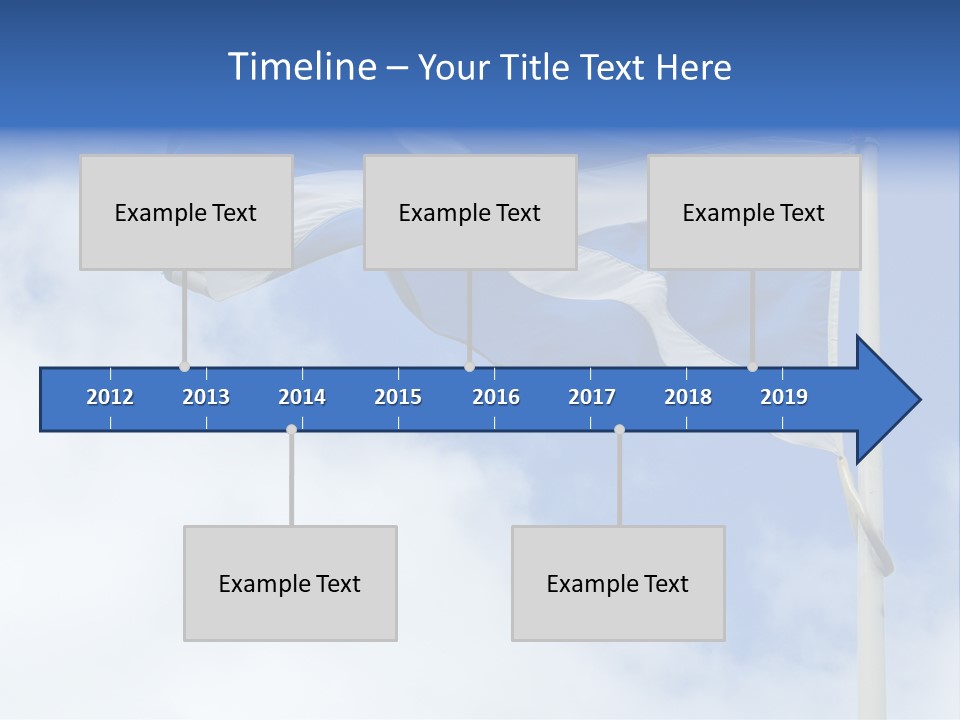 Timeline – Your Title Text Here

Example Text

Example Text

Example Text

2012 2013 2014 2015 2016 2017 2018 2019

Example Text

Example Text